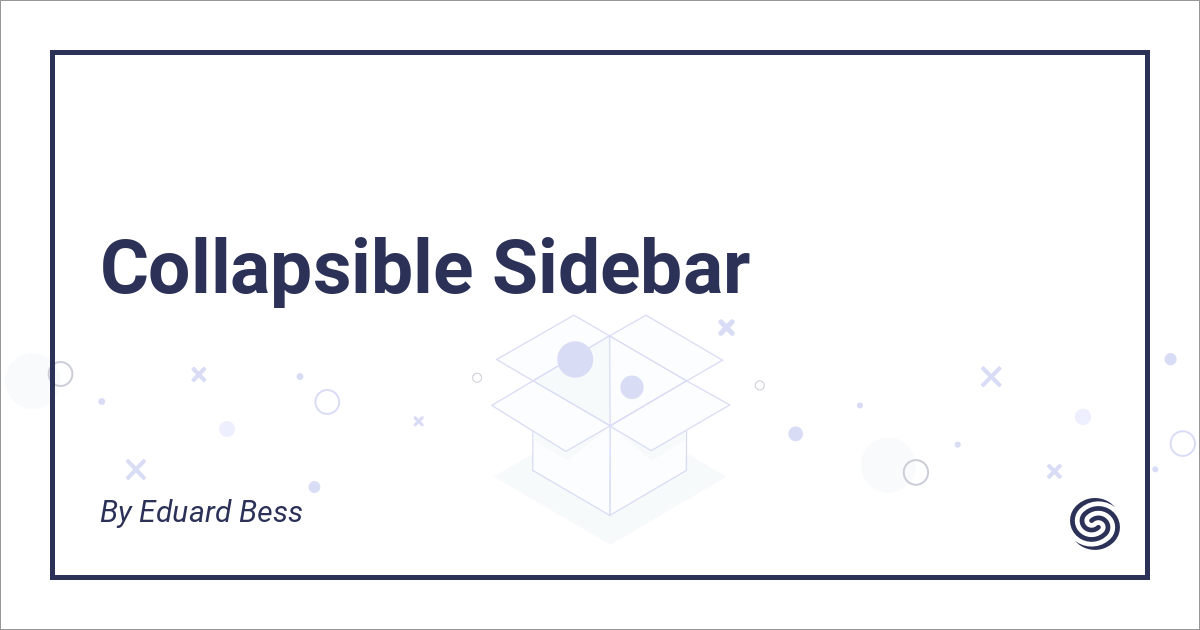 Collapsible Sidebar

By Eduard Bess